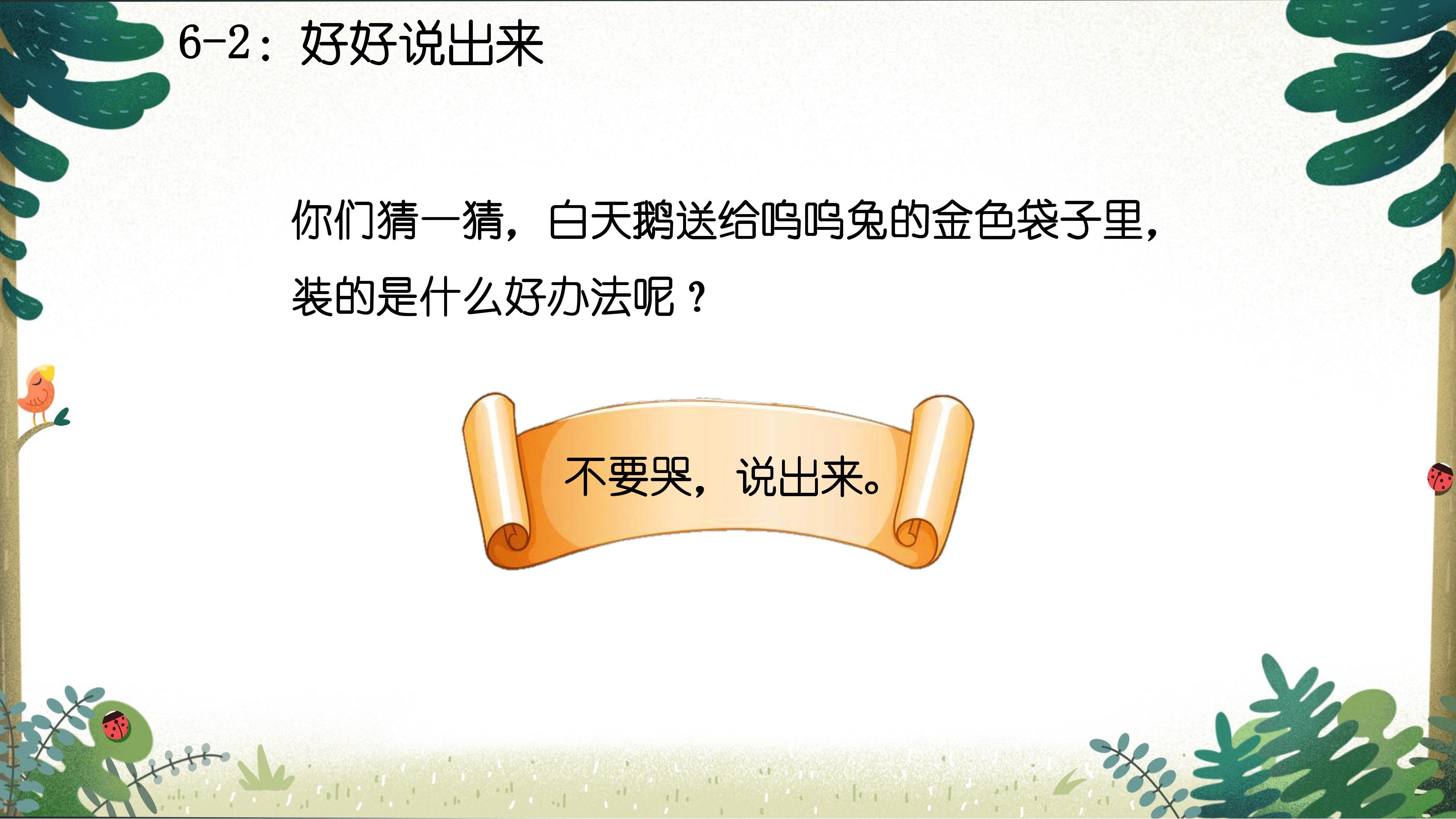 6-2：好好说出来

你们猜一猜，白天鹅送给呜呜兔的金色袋子里，装的是什么好办法呢？

不要哭，说出来。